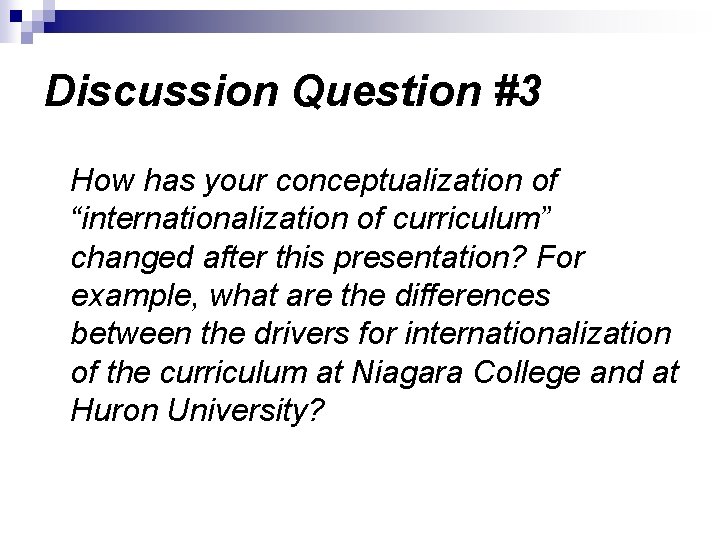 Discussion Question #3

How has your conceptualization of “internationalization of curriculum” changed after this presentation? For example, what are the differences between the drivers for internationalization of the curriculum at Niagara College and at Huron University?